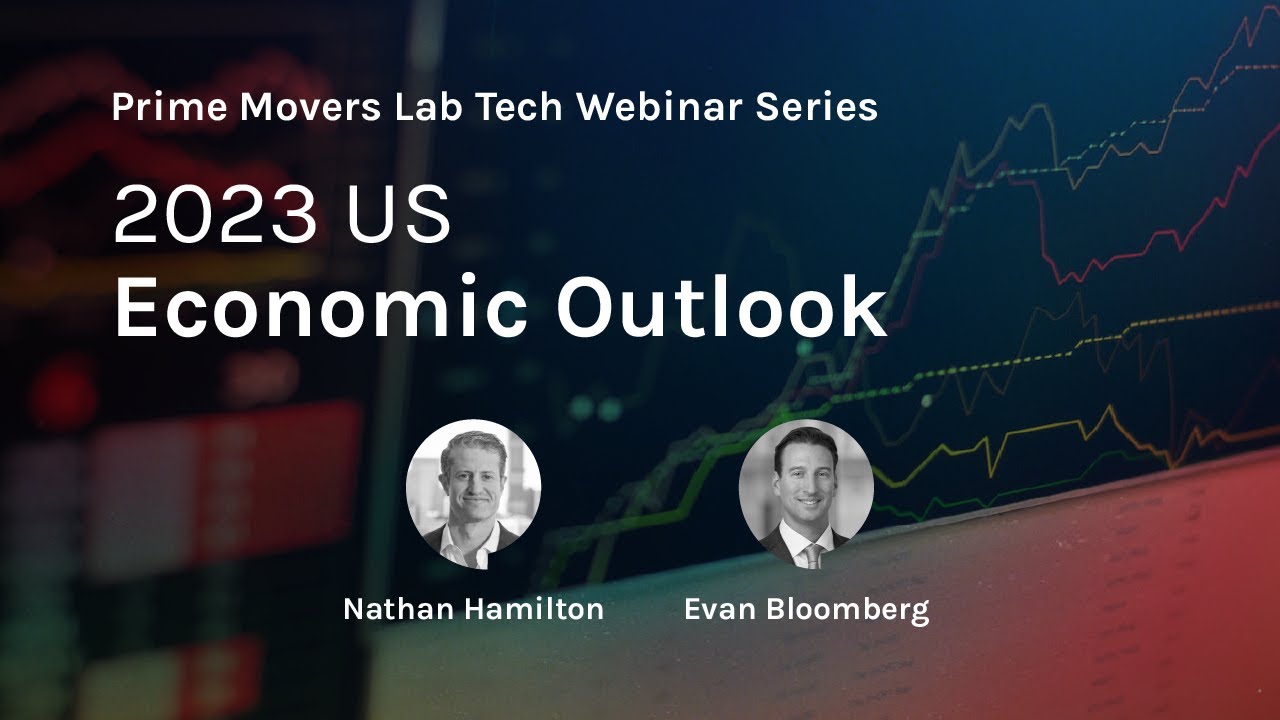 Prime Movers Lab Tech Webinar Series

2023 US
Economic Outlook

Nathan Hamilton

Evan Bloomberg